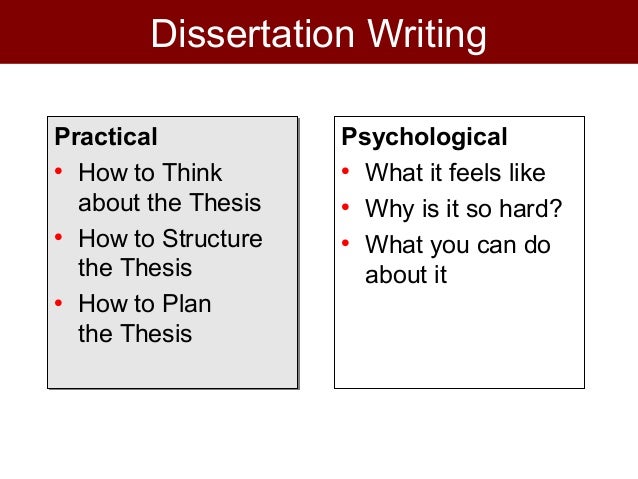 Dissertation Writing

Practical
• How to Think about the Thesis
• How to Structure the Thesis
• How to Plan the Thesis

Psychological
• What it feels like
• Why is it so hard?
• What you can do about it